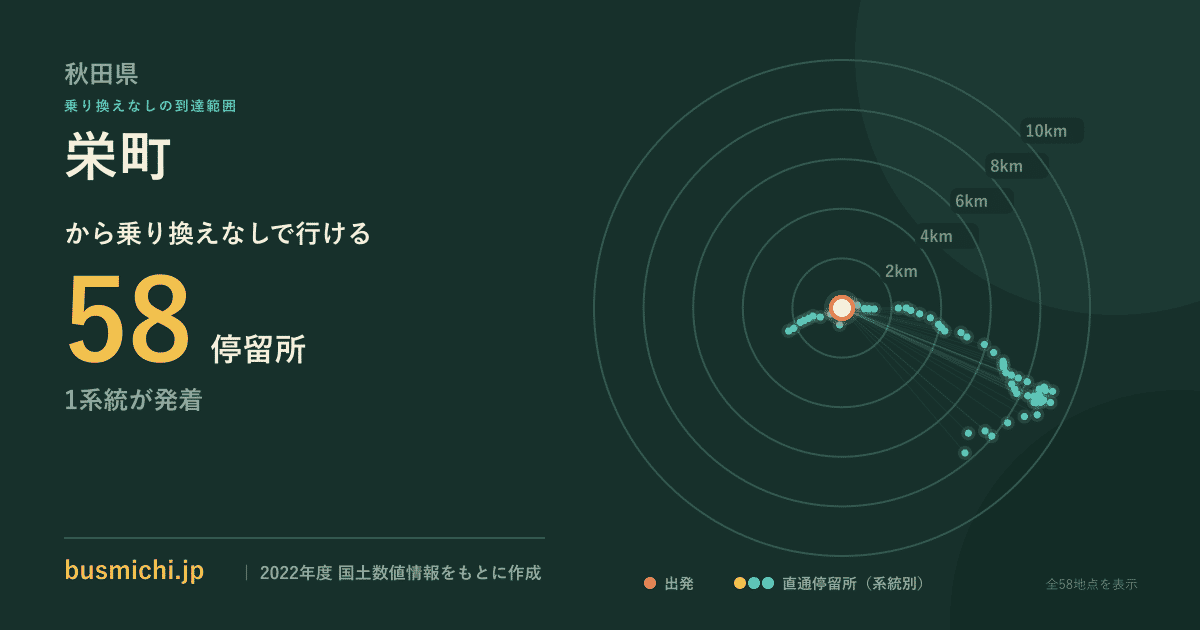 秋田県
乗り換えなしの到達範囲
栄町
から乗り換えなしで行ける
58 停留所
1系統が発着

10km
8km
6km
4km
2km

busmichi.jp | 2022年度 国土数値情報をもとに作成

出発 直通停留所（系統別） 全58地点を表示